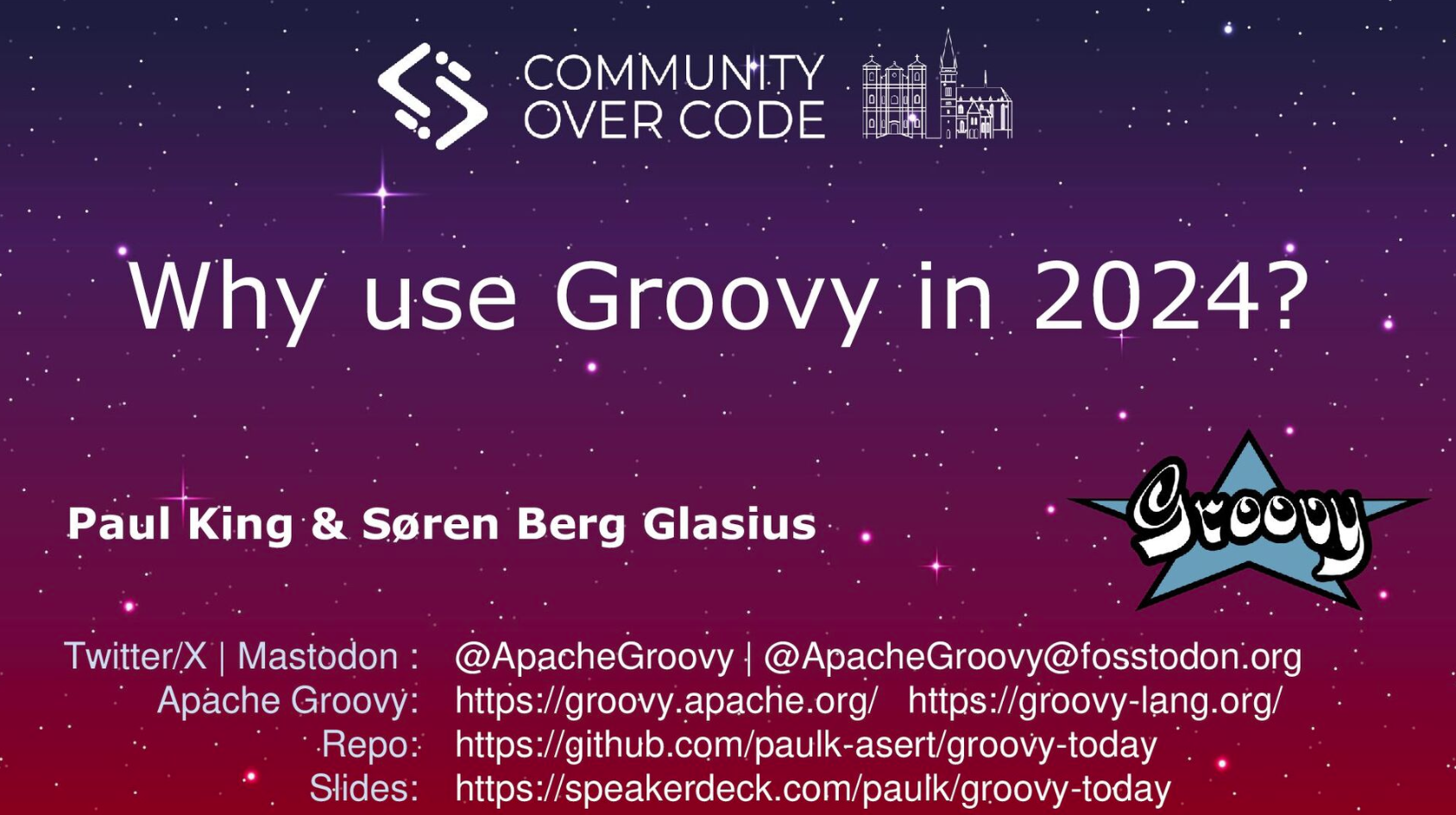 COMMUNITY OVER CODE

Why use Groovy in 2024?

Paul King & Søren Berg Glasius

Groovy

Twitter/X | Mastodon : @ApacheGroovy | @ApacheGroovy@fosstodon.org
Apache Groovy: https://groovy.apache.org/ https://groovy-lang.org/
Repo: https://github.com/paulk-asert/groovy-today
Slides: https://speakerdeck.com/paulk/groovy-today